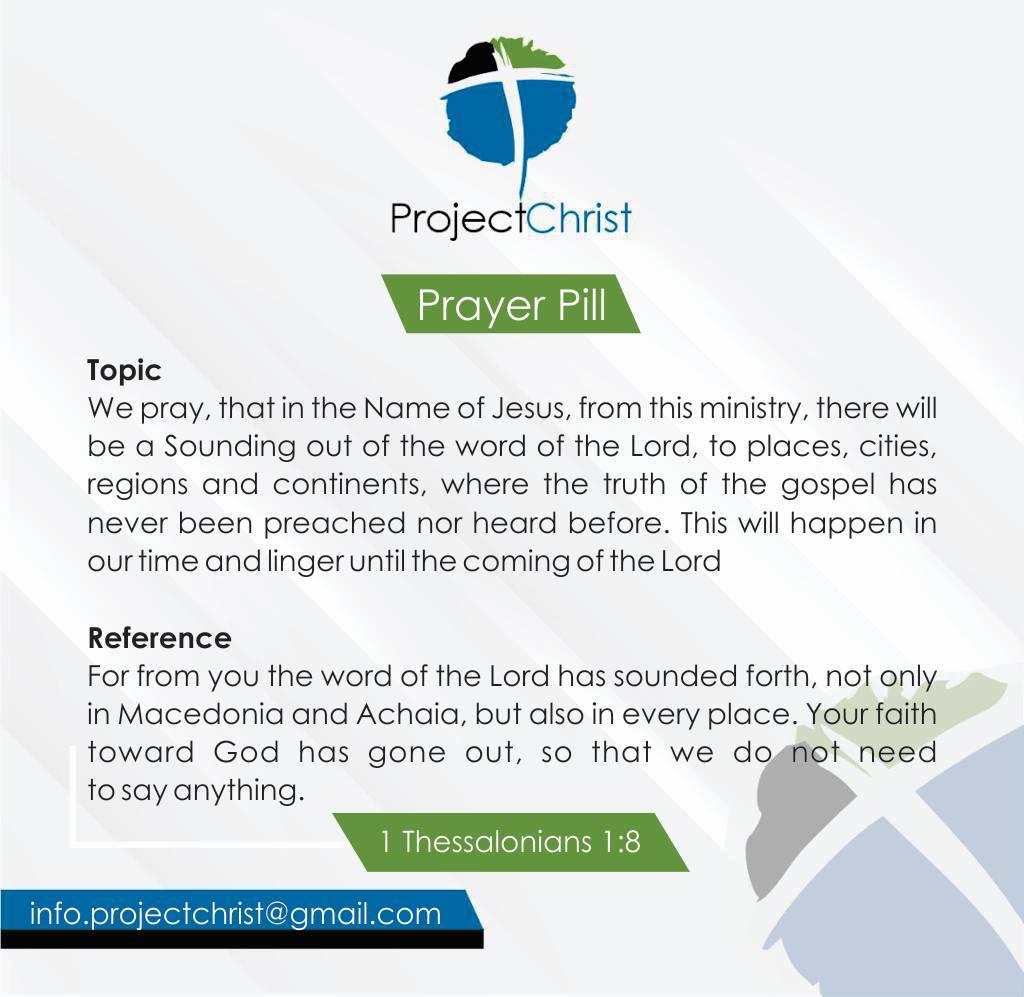 ProjectChrist

Prayer Pill

Topic
We pray, that in the Name of Jesus, from this ministry, there will be a Sounding out of the word of the Lord, to places, cities, regions and continents, where the truth of the gospel has never been preached nor heard before. This will happen in our time and linger until the coming of the Lord

Reference
For from you the word of the Lord has sounded forth, not only in Macedonia and Achaia, but also in every place. Your faith toward God has gone out, so that we do not need to say anything.

1 Thessalonians 1:8

info.projectchrist@gmail.com